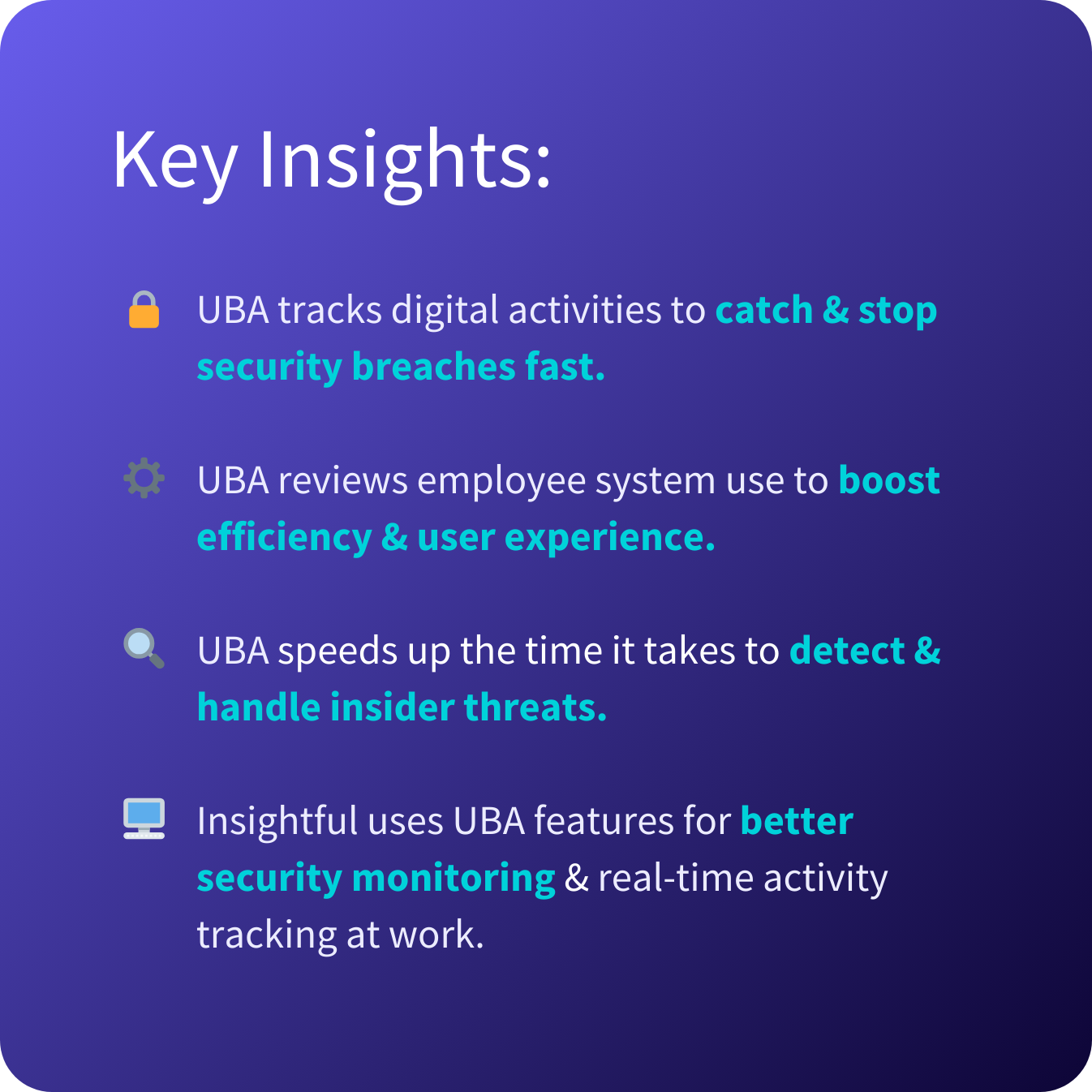 Key Insights:

UBA tracks digital activities to catch & stop security breaches fast.

UBA reviews employee system use to boost efficiency & user experience.

UBA speeds up the time it takes to detect & handle insider threats.

Insightful uses UBA features for better security monitoring & real-time activity tracking at work.